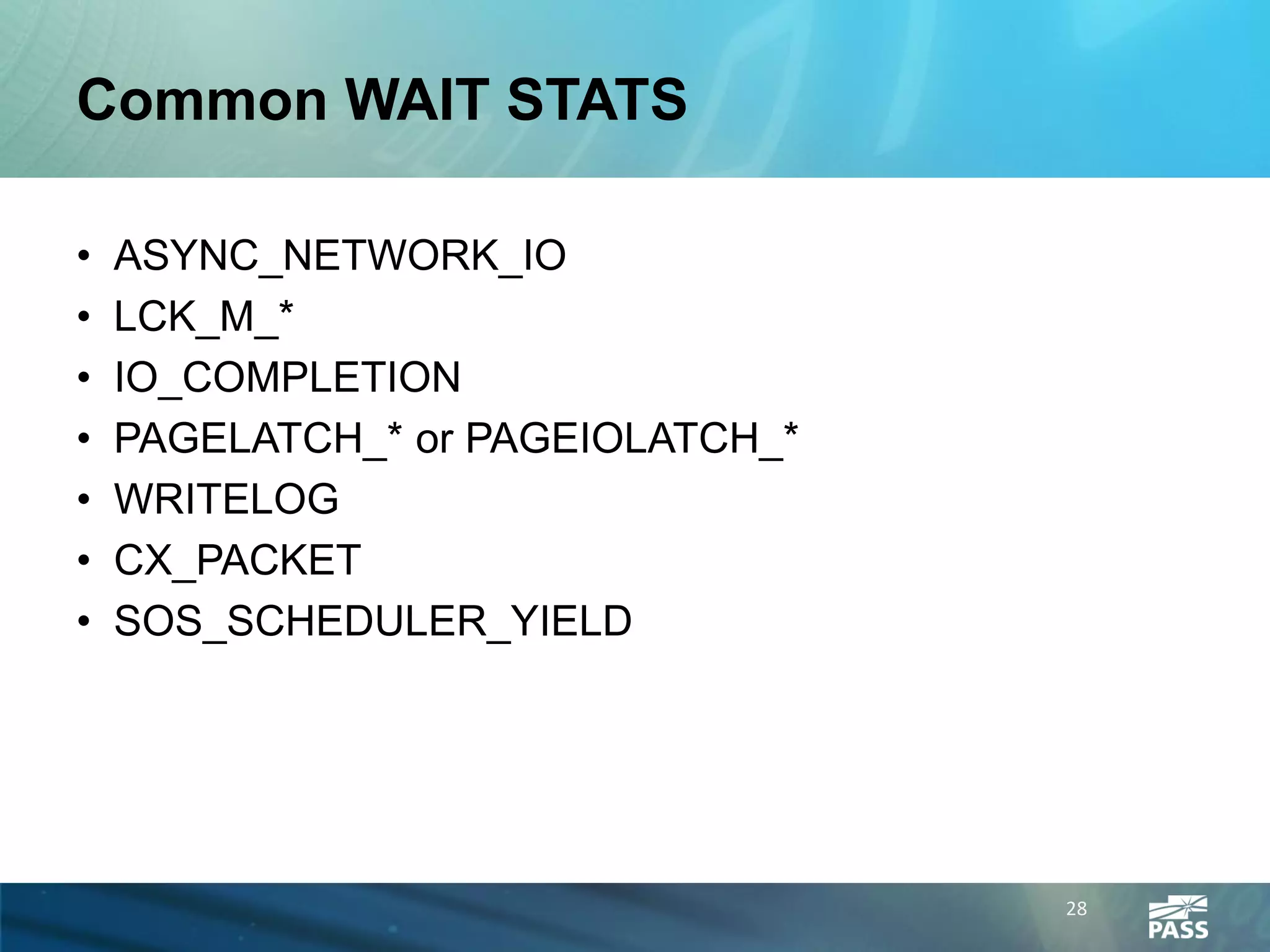 Common WAIT STATS

• ASYNC_NETWORK_IO
• LCK_M_*
• IO_COMPLETION
• PAGELATCH_* or PAGEIOLATCH_*
• WRITELOG
• CX_PACKET
• SOS_SCHEDULER_YIELD

28

PASS